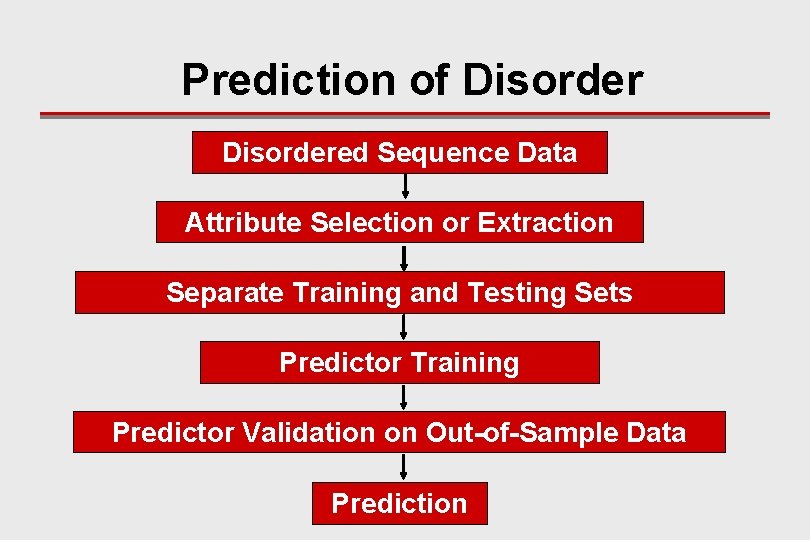 Prediction of Disorder

Disordered Sequence Data

Attribute Selection or Extraction

Separate Training and Testing Sets

Predictor Training

Predictor Validation on Out-of-Sample Data

Prediction